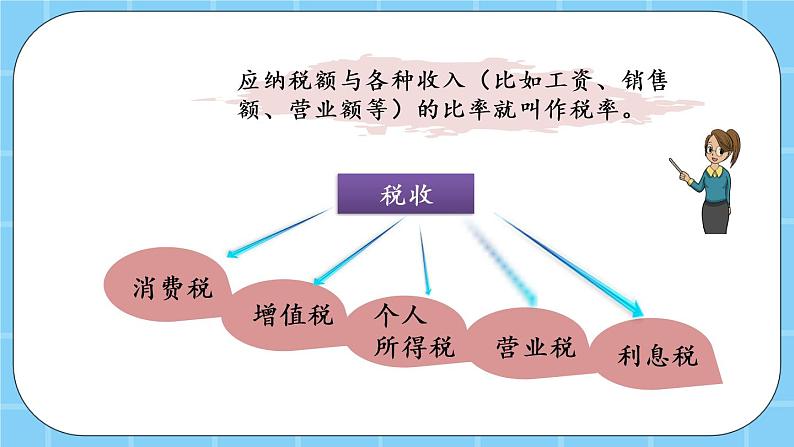 应纳税额与各种收入（比如工资、销售额、营业额等）的比率就叫作税率。

税收

消费税

增值税

个人所得税

营业税

利息税